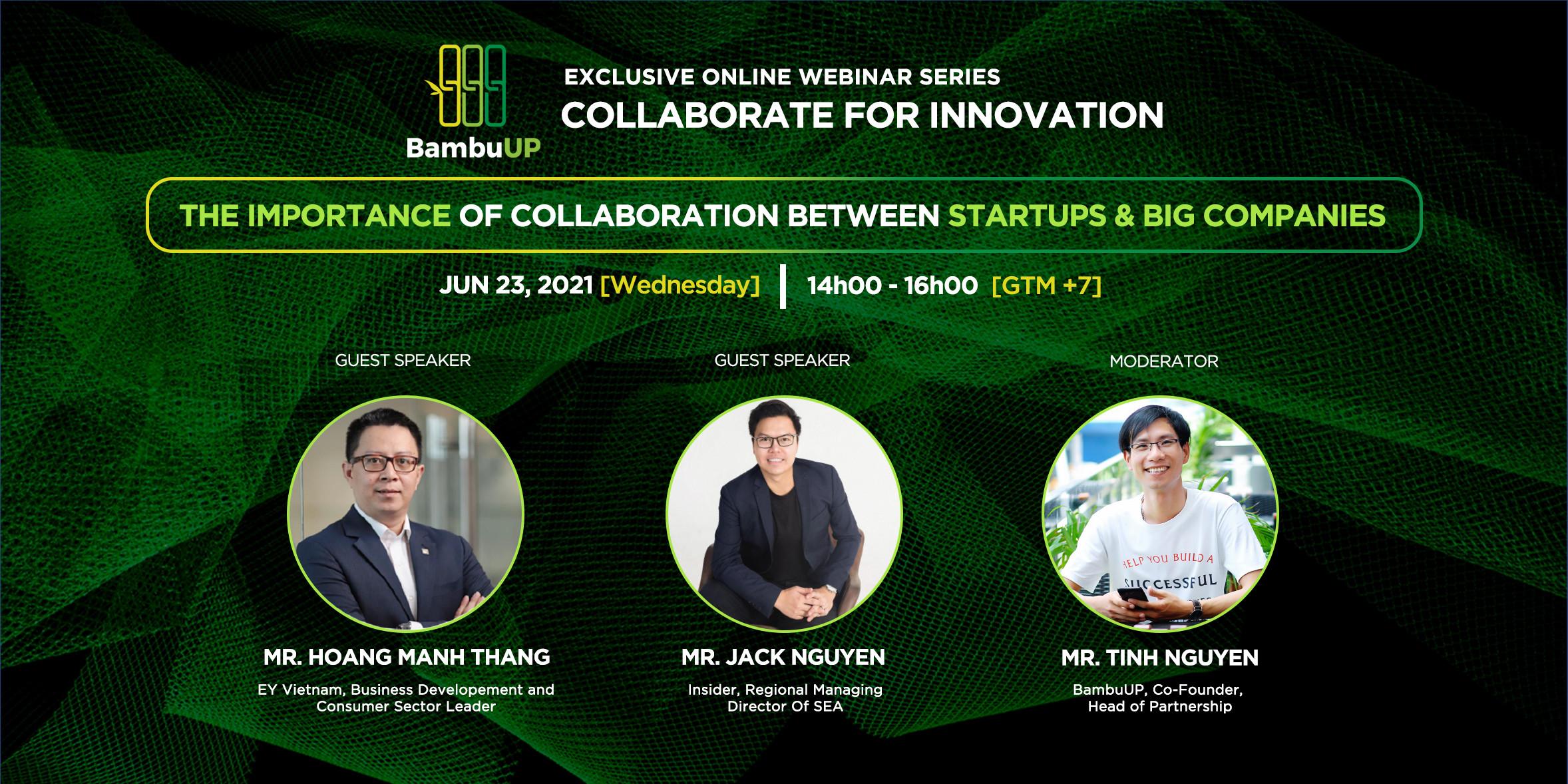 BambuUP

EXCLUSIVE ONLINE WEBINAR SERIES
COLLABORATE FOR INNOVATION

THE IMPORTANCE OF COLLABORATION BETWEEN STARTUPS & BIG COMPANIES

JUN 23, 2021 [Wednesday] | 14h00 - 16h00 [GTM +7]

GUEST SPEAKER

MR. HOANG MANH THANG

EY Vietnam, Business Developement and Consumer Sector Leader

GUEST SPEAKER

MR. JACK NGUYEN

Insider, Regional Managing Director Of SEA

MODERATOR

HELP YOU BUILD A SUCCESSFUL

MR. TINH NGUYEN

BambuUP, Co-Founder, Head of Partnership